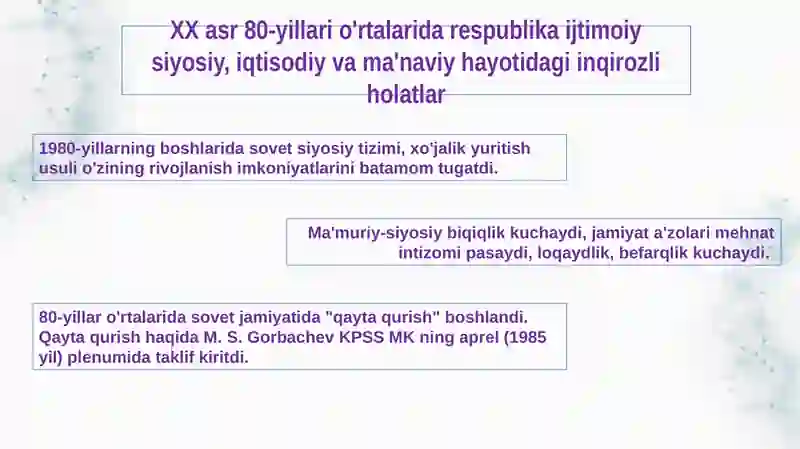 XX asr 80-yillari o'rtalarida respublika ijtimoiy siyosiy, iqtisodiy va ma'naviy hayotidagi inqirozli holatlar

1980-yillarning boshlarida sovet siyosiy tizimi, xo'jalik yuritish usuli o'zining rivojlanish imkoniyatlarini batamom tugatdi.

Ma'muriy-siyosiy biqiqlik kuchaydi, jamiyat a'zolari mehnat intizomi pasaydi, loqaydlik, befarqlik kuchaydi.

80-yillar o'rtalarida sovet jamiyatida "qayta qurish" boshlandi. Qayta qurish haqida M. S. Gorbachev KPSS MK ning aprel (1985 yil) plenumida taklif kiritdi.